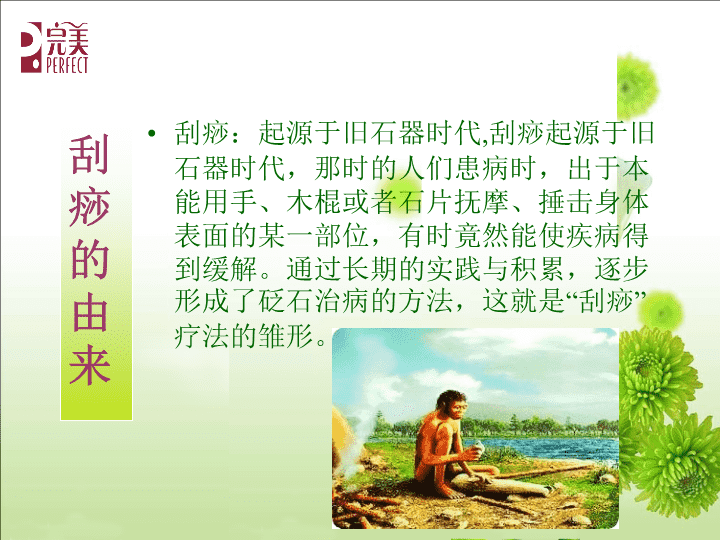 完美 PERFECT

刮痧的由来

• 刮痧：起源于旧石器时代,刮痧起源于旧石器时代，那时的人们患病时，出于本能用手、木棍或者石片抚摩、捶击身体表面的某一部位，有时竟然能使疾病得到缓解。通过长期的实践与积累，逐步形成了砭石治病的方法，这就是“刮痧”疗法的雏形。